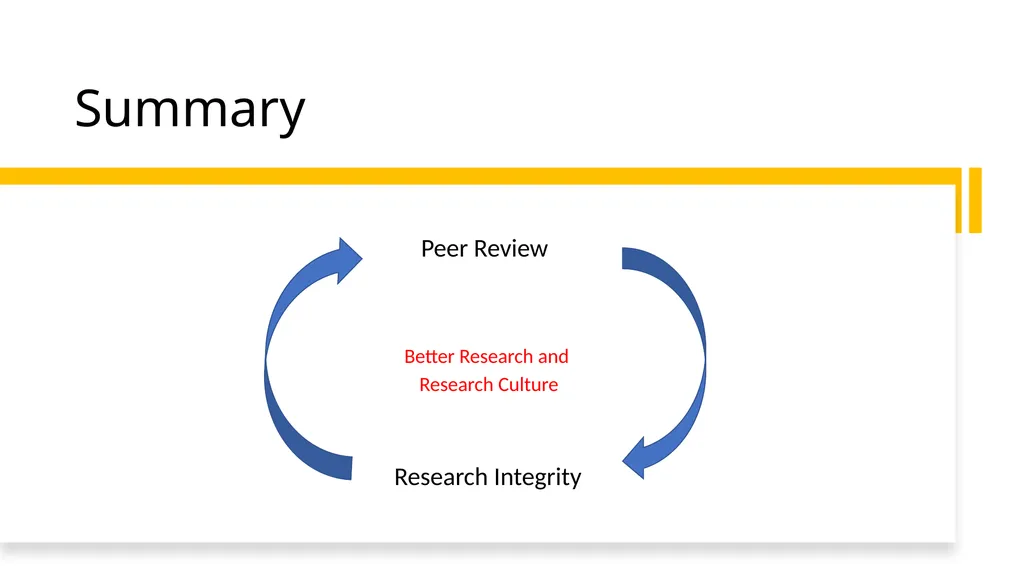 Summary

Peer Review

Better Research and Research Culture

Research Integrity